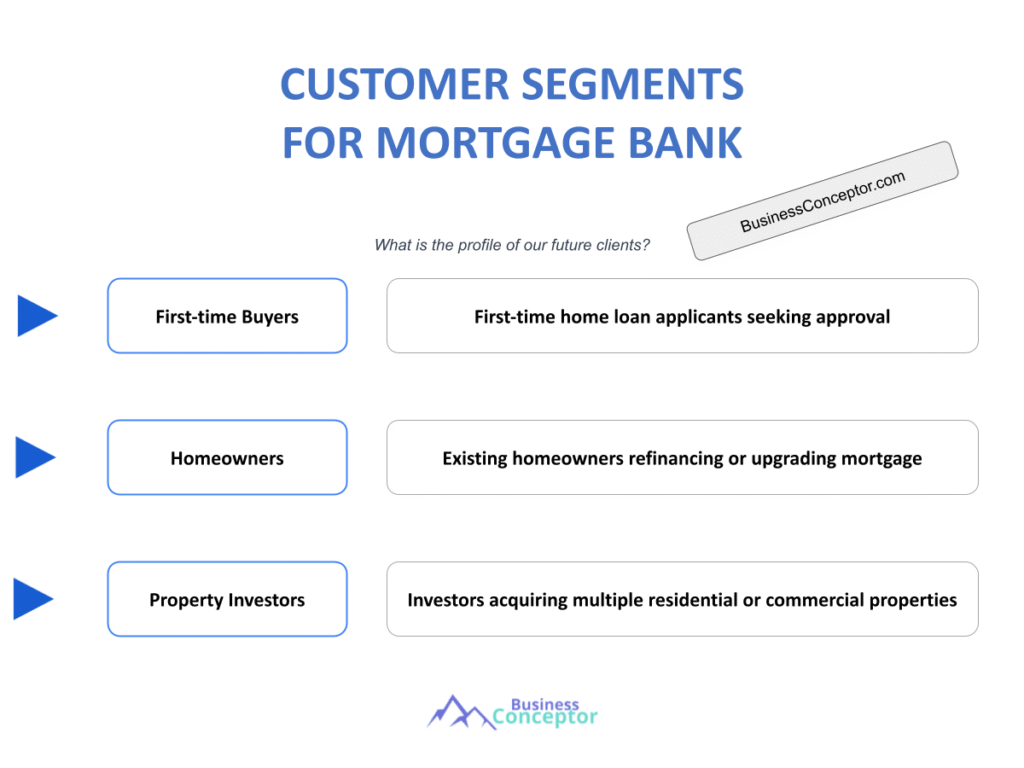 CUSTOMER SEGMENTS FOR MORTGAGE BANK

BusinessConceptor.com

What is the profile of our future clients?

First-time Buyers

First-time home loan applicants seeking approval

Homeowners

Existing homeowners refinancing or upgrading mortgage

Property Investors

Investors acquiring multiple residential or commercial properties

Business Conceptor